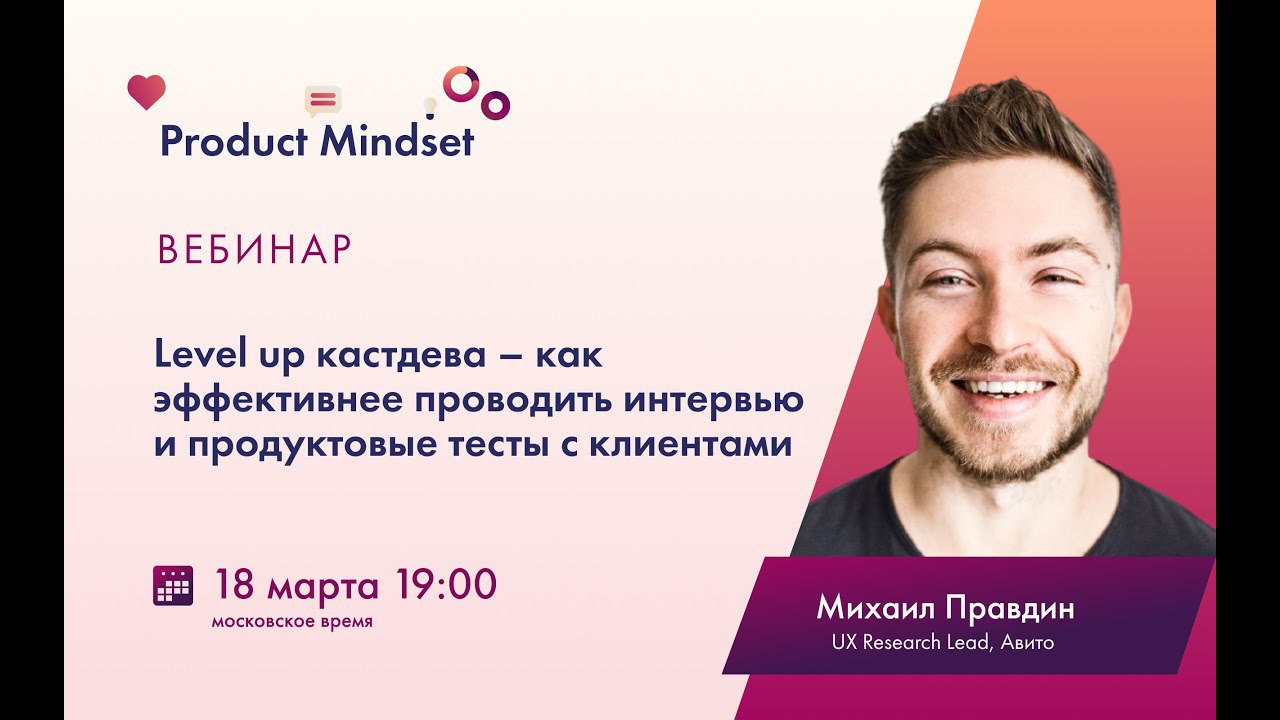 Product Mindset

ВЕБИНАР

Level up кастдева – как эффективнее проводить интервью и продуктовые тесты с клиентами

18 марта 19:00
московское время

Михаил Правдин
UX Research Lead, Авито